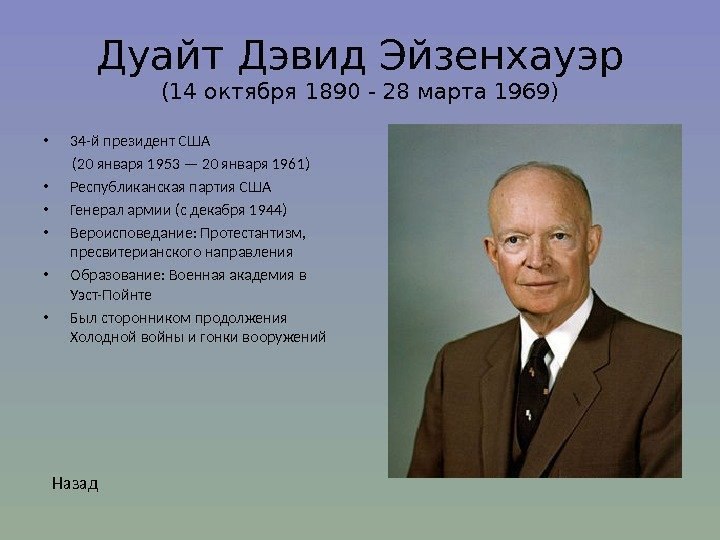 Дуайт Дэвид Эйзенхауэр
(14 октября 1890 - 28 марта 1969)

• 34-й президент США
(20 января 1953 — 20 января 1961)
• Республиканская партия США
• Генерал армии (с декабря 1944)
• Вероисповедание: Протестантизм, пресвитерианского направления
• Образование: Военная академия в Уэст-Пойнте
• Был сторонником продолжения Холодной войны и гонки вооружений

Назад